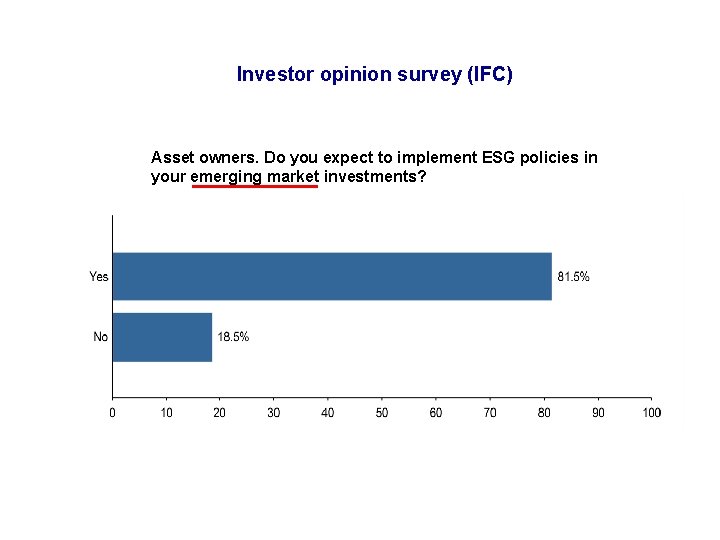 Investor opinion survey (IFC)

Asset owners. Do you expect to implement ESG policies in your emerging market investments?

Yes
81.5%
No
18.5%

0
10
20
30
40
50
60
70
80
90
100